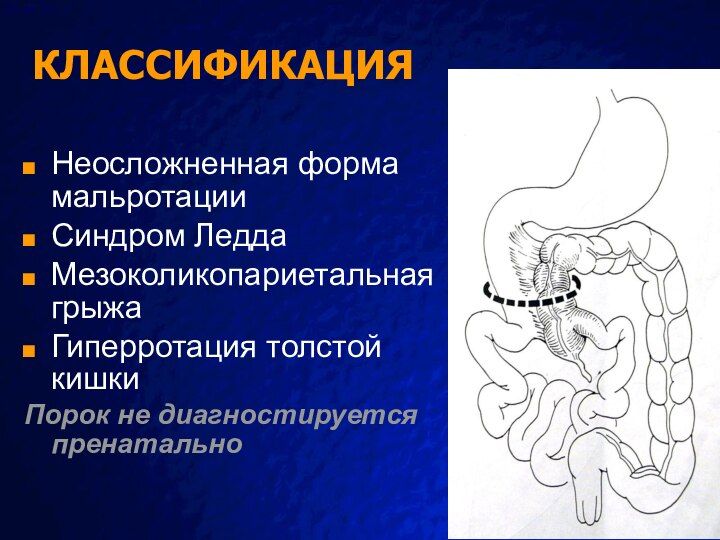 КЛАССИФИКАЦИЯ

■ Неосложненная форма мальротации
■ Синдром Ледда
■ Мезоколикопариетальная грыжа
■ Гиперротация толстой кишки

Порок не диагностируется пренатально